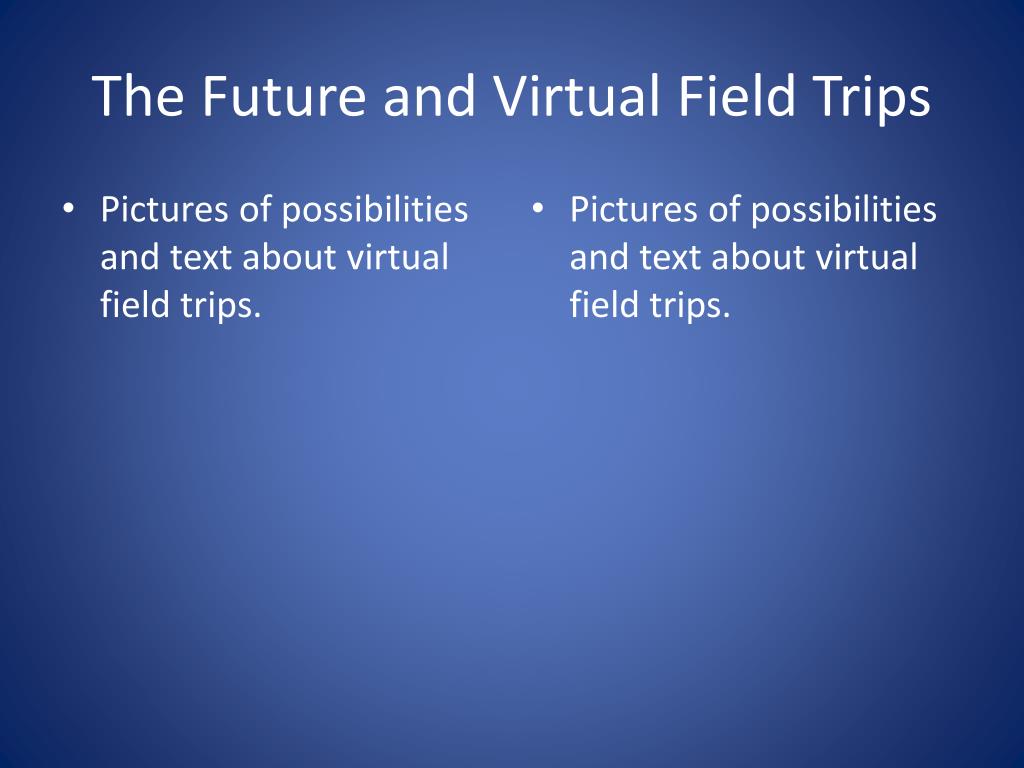 The Future and Virtual Field Trips

• Pictures of possibilities and text about virtual field trips.

• Pictures of possibilities and text about virtual field trips.